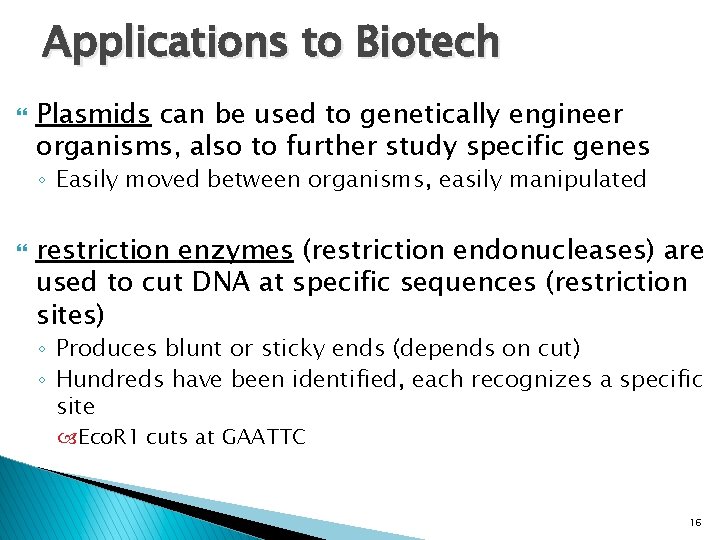 Applications to Biotech

Plasmids can be used to genetically engineer organisms, also to further study specific genes

◦ Easily moved between organisms, easily manipulated

restriction enzymes (restriction endonucleases) are used to cut DNA at specific sequences (restriction sites)

◦ Produces blunt or sticky ends (depends on cut)

◦ Hundreds have been identified, each recognizes a specific site

EcoR1 cuts at GAATTC

16